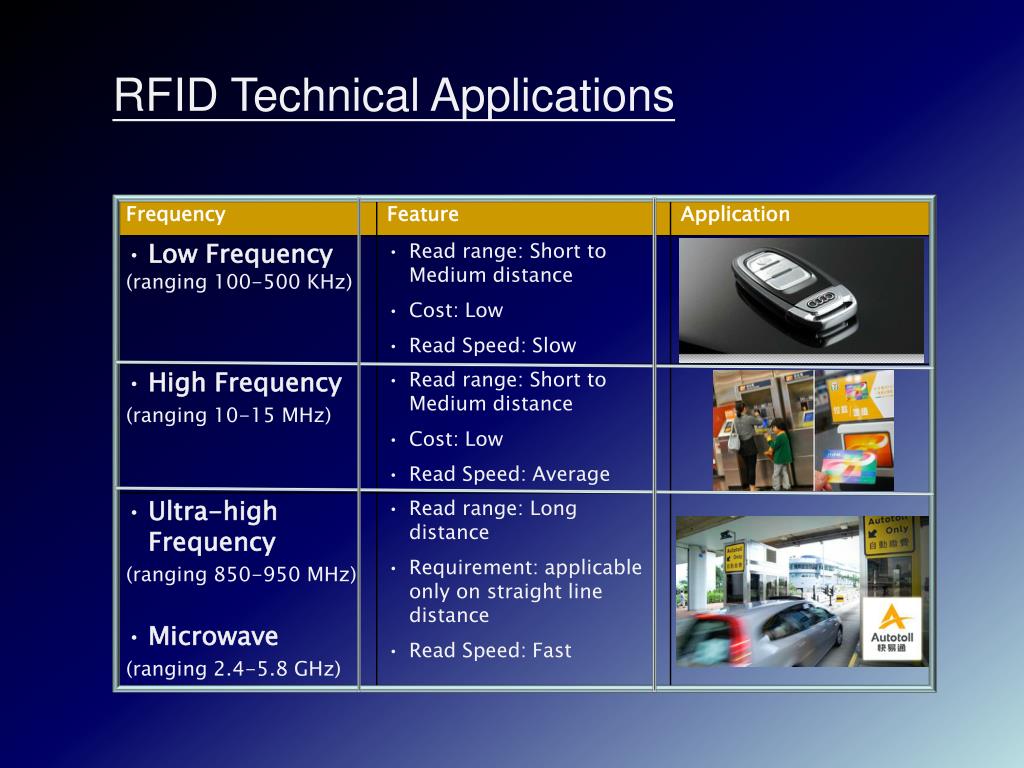 RFID Technical Applications

| Frequency | Feature | Application |
|---|---|---|
| • Low Frequency (ranging 100-500 KHz) | • Read range: Short to Medium distance • Cost: Low • Read Speed: Slow | |
| • High Frequency (ranging 10-15 MHz) | • Read range: Short to Medium distance • Cost: Low • Read Speed: Average | |
| • Ultra-high Frequency (ranging 850-950 MHz) • Microwave (ranging 2.4-5.8 GHz) | • Read range: Long distance • Requirement: applicable only on straight line distance • Read Speed: Fast | Autotoll Only 自動繳費 Autotoll 快易通 |